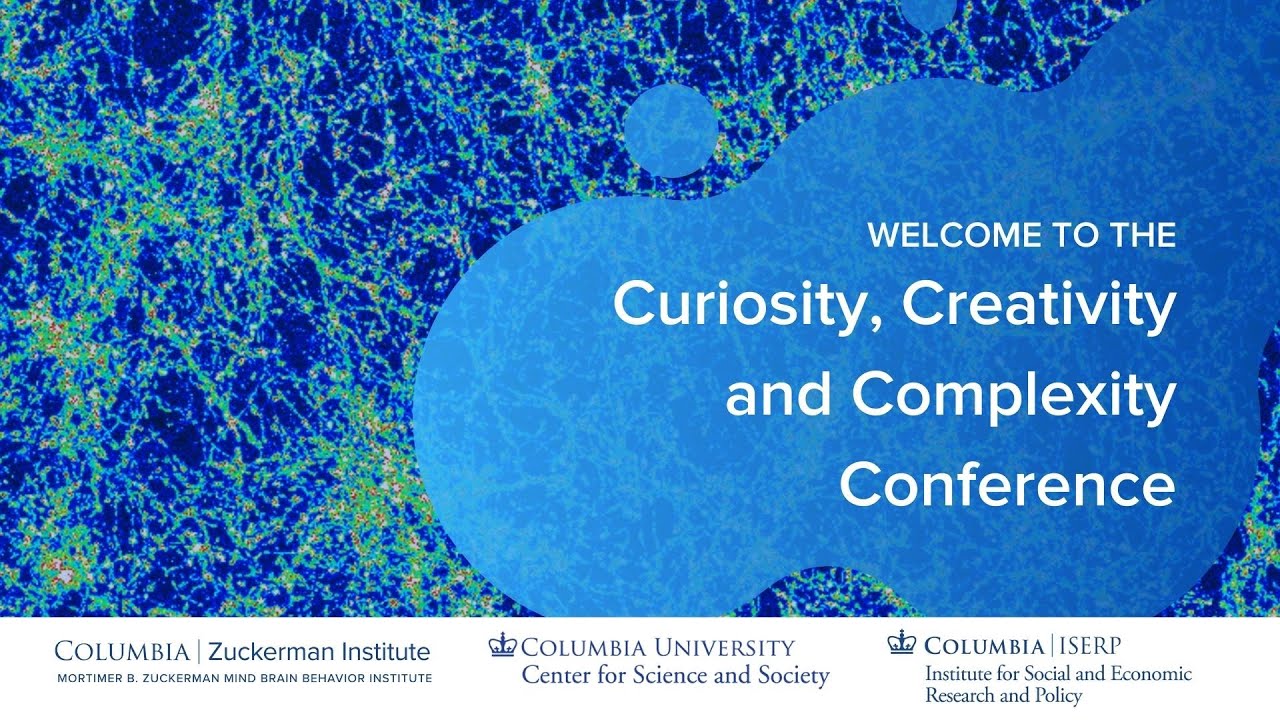 WELCOME TO THE
Curiosity, Creativity and Complexity Conference

COLUMBIA | Zuckerman Institute
MORTIMER B. ZUCKERMAN MIND BRAIN BEHAVIOR INSTITUTE

COLUMBIA UNIVERSITY
Center for Science and Society

COLUMBIA | ISERP
Institute for Social and Economic Research and Policy